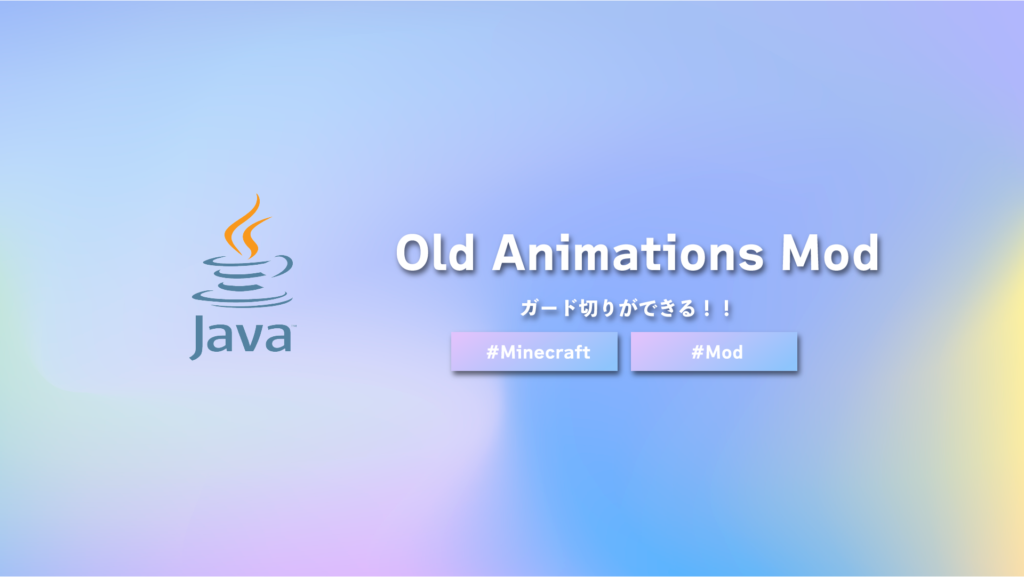 Java

Old Animations Mod

ガード切りができる！！

#Minecraft

#Mod